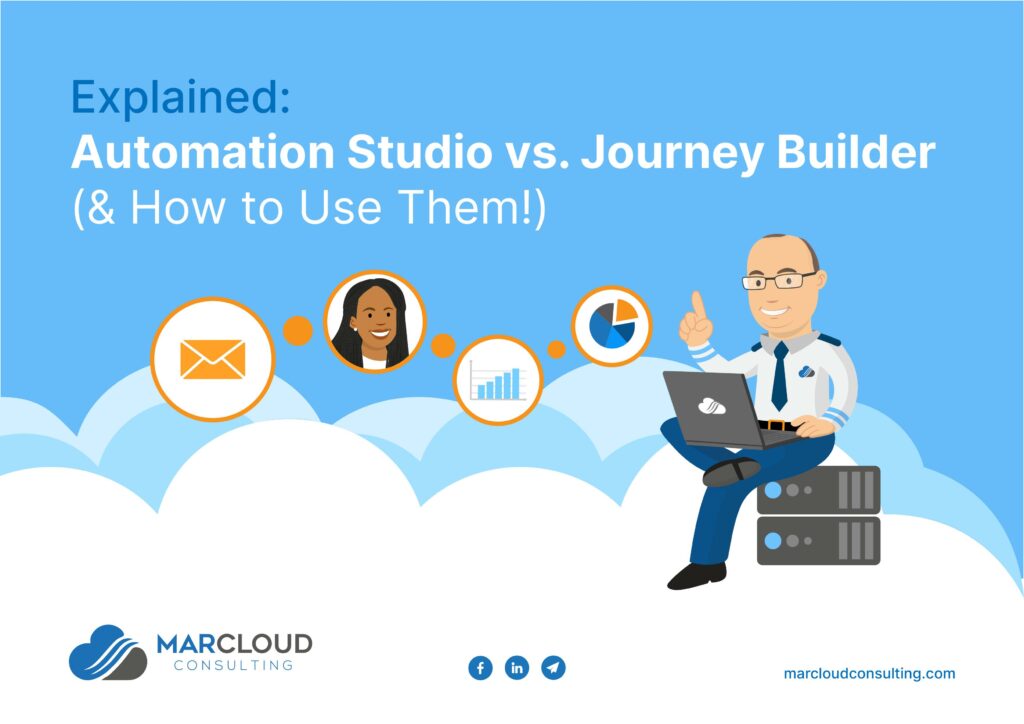 Explained:
Automation Studio vs. Journey Builder
(& How to Use Them!)

MARCLOUD
CONSULTING

marcloudconsulting.com